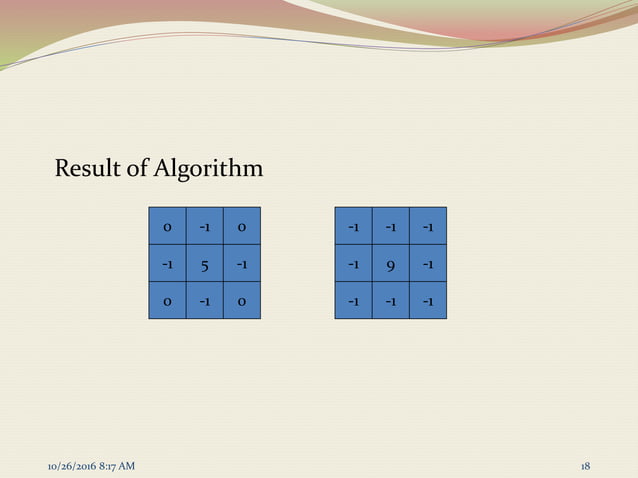 Result of Algorithm

| 0 | -1 | 0 |
|---|---|---|
| -1 | 5 | -1 |
| 0 | -1 | 0 |

| -1 | -1 | -1 |
|---|---|---|
| -1 | 9 | -1 |
| -1 | -1 | -1 |

10/26/2016 8:17 AM

18